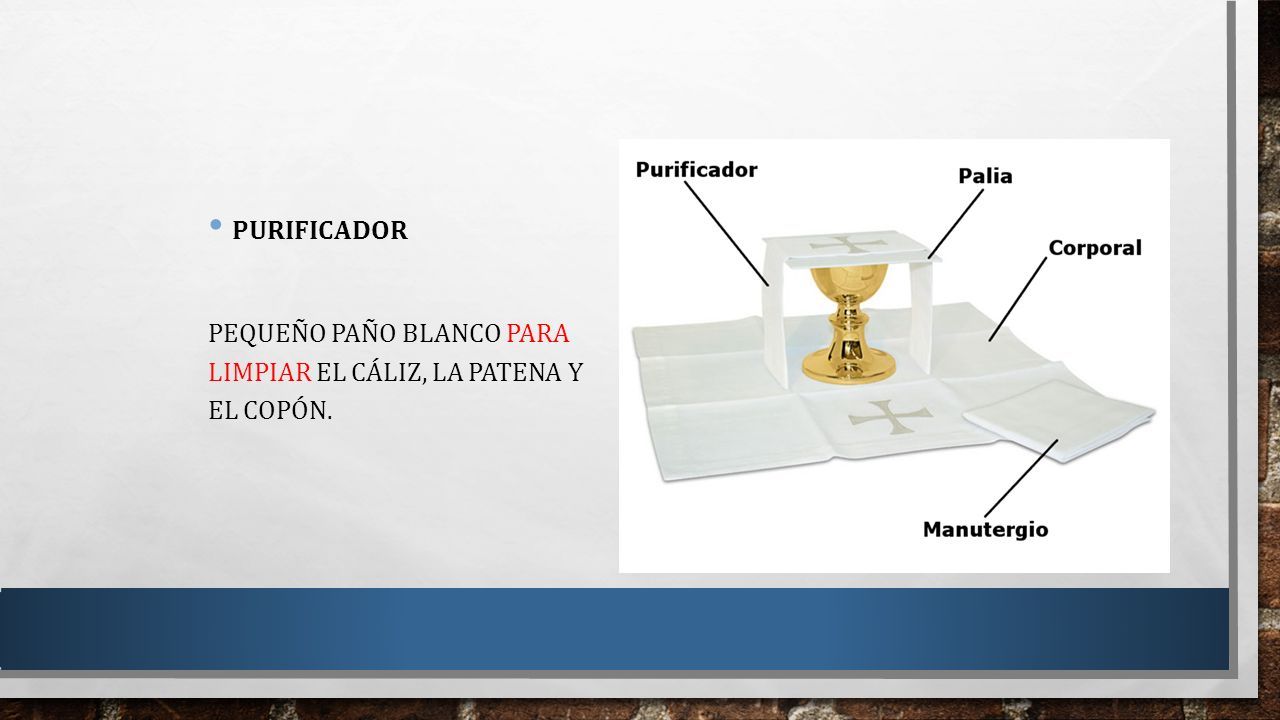 • PURIFICADOR

PEQUEÑO PAÑO BLANCO PARA LIMPIAR EL CÁLIZ, LA PATENA Y EL COPÓN.

Purificador

Palia

Corporal

Manutergio